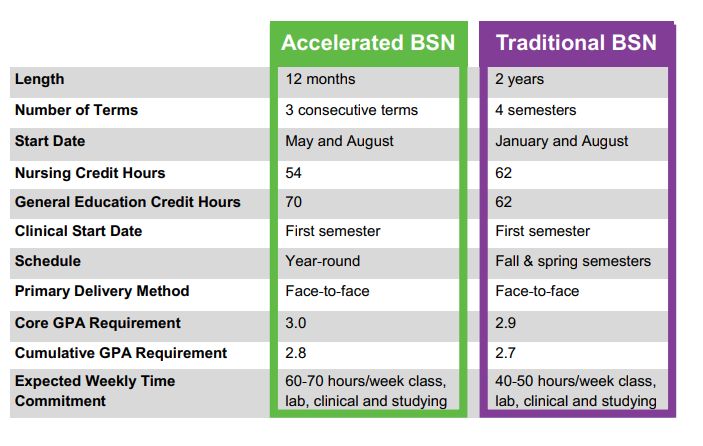 | | Accelerated BSN | Traditional BSN |
|---|---|---|
| Length | 12 months | 2 years |
| Number of Terms | 3 consecutive terms | 4 semesters |
| Start Date | May and August | January and August |
| Nursing Credit Hours | 54 | 62 |
| General Education Credit Hours | 70 | 62 |
| Clinical Start Date | First semester | First semester |
| Schedule | Year-round | Fall & spring semesters |
| Primary Delivery Method | Face-to-face | Face-to-face |
| Core GPA Requirement | 3.0 | 2.9 |
| Cumulative GPA Requirement | 2.8 | 2.7 |
| Expected Weekly Time Commitment | 60-70 hours/week class, lab, clinical and studying | 40-50 hours/week class, lab, clinical and studying |